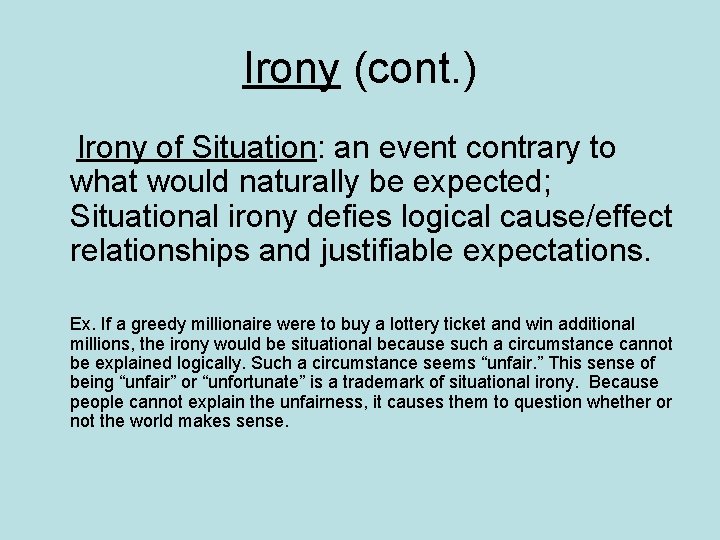 Irony (cont.)

Irony of Situation: an event contrary to what would naturally be expected; Situational irony defies logical cause/effect relationships and justifiable expectations.

Ex. If a greedy millionaire were to buy a lottery ticket and win additional millions, the irony would be situational because such a circumstance cannot be explained logically. Such a circumstance seems “unfair.” This sense of being “unfair” or “unfortunate” is a trademark of situational irony. Because people cannot explain the unfairness, it causes them to question whether or not the world makes sense.